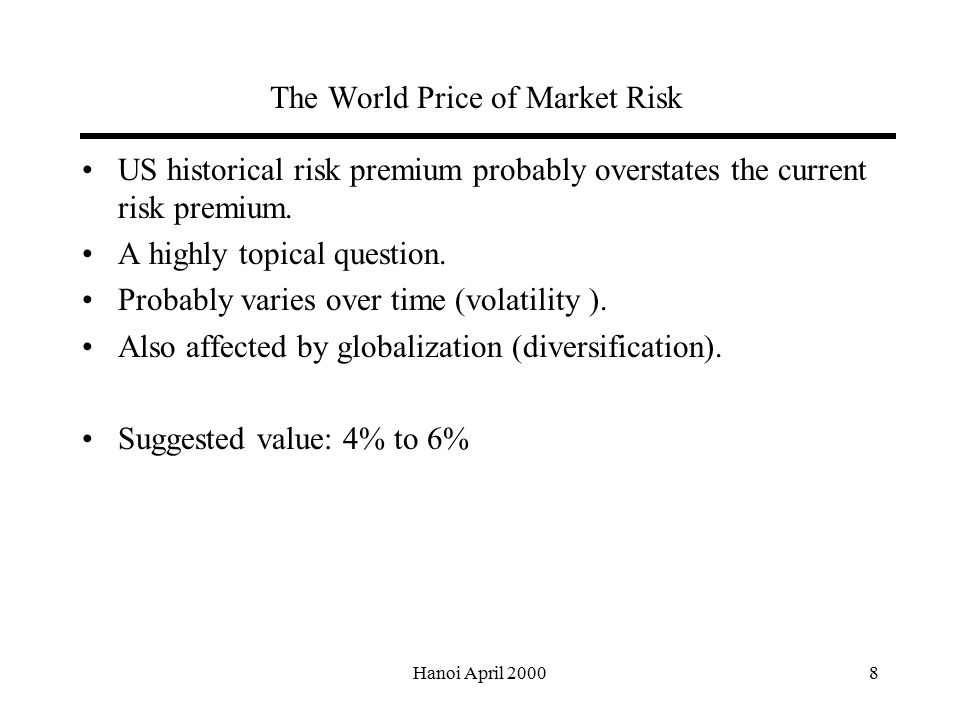 The World Price of Market Risk

• US historical risk premium probably overstates the current risk premium.
• A highly topical question.
• Probably varies over time (volatility ).
• Also affected by globalization (diversification).

• Suggested value: 4% to 6%

Hanoi April 2000

8